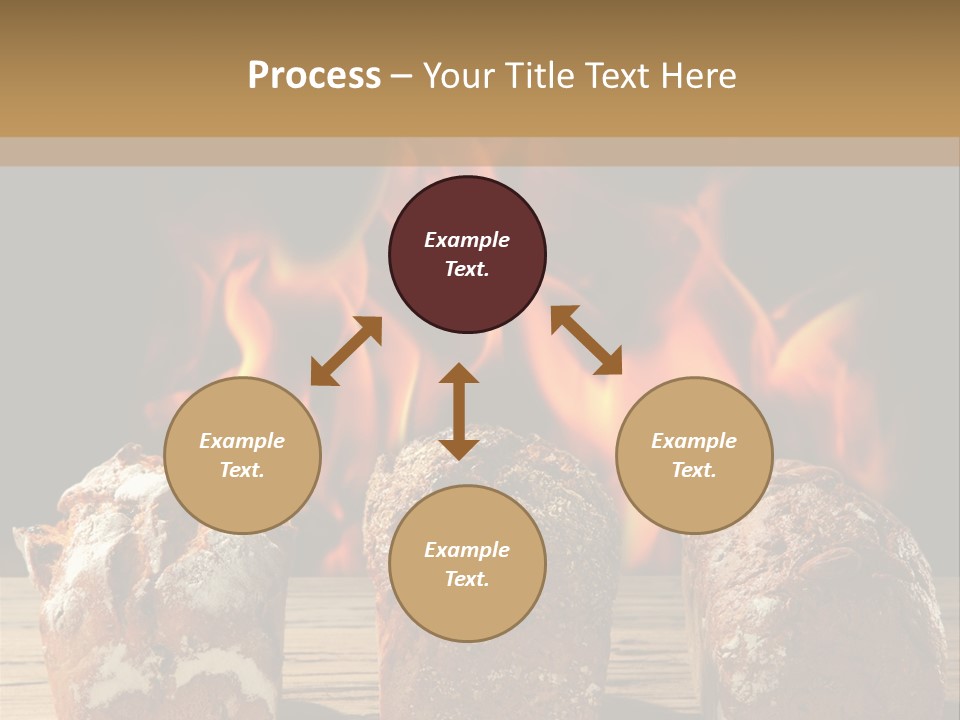 Process – Your Title Text Here

Example Text.

Example Text.

Example Text.

Example Text.